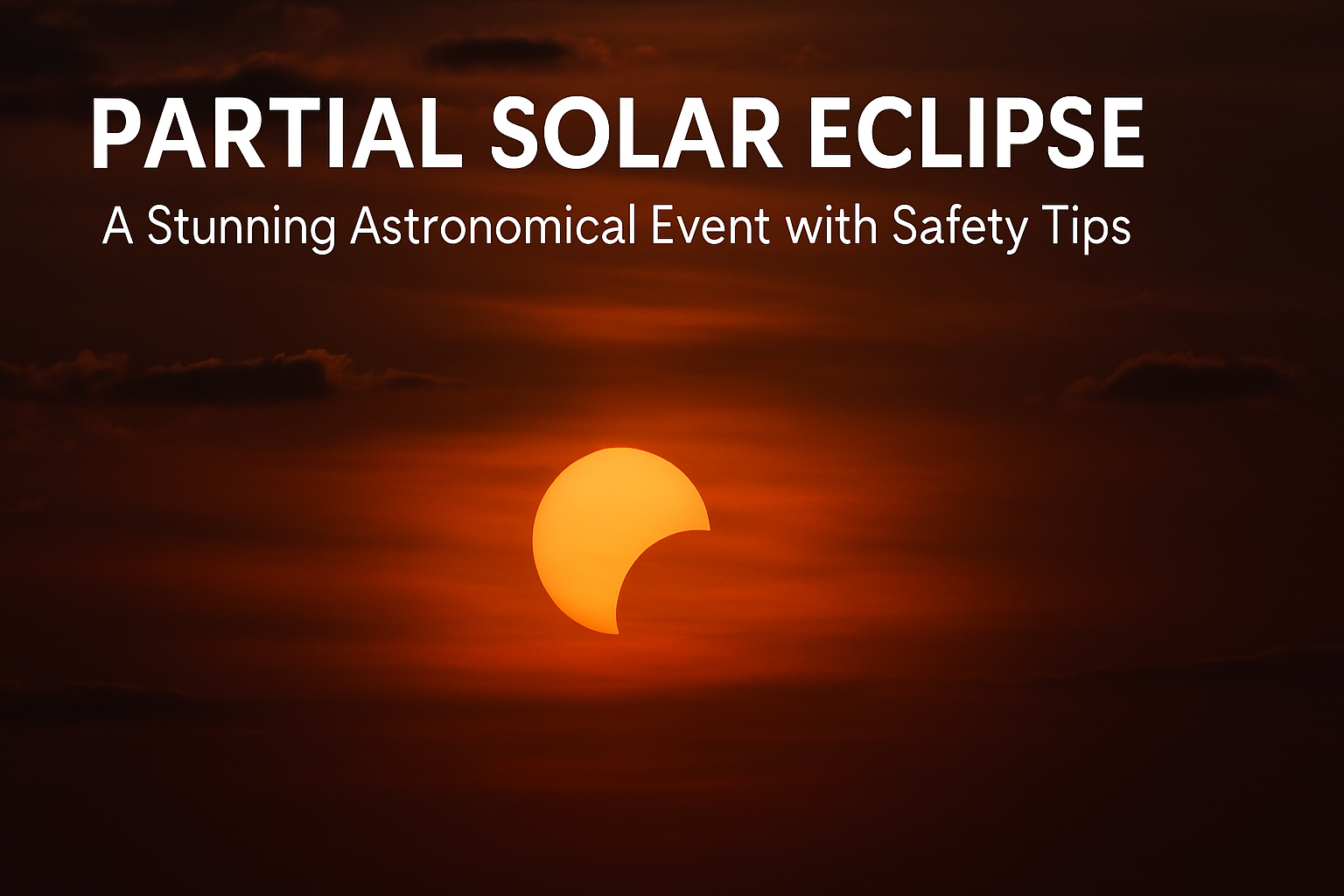 PARTIAL SOLAR ECLIPSE

A Stunning Astronomical Event with Safety Tips